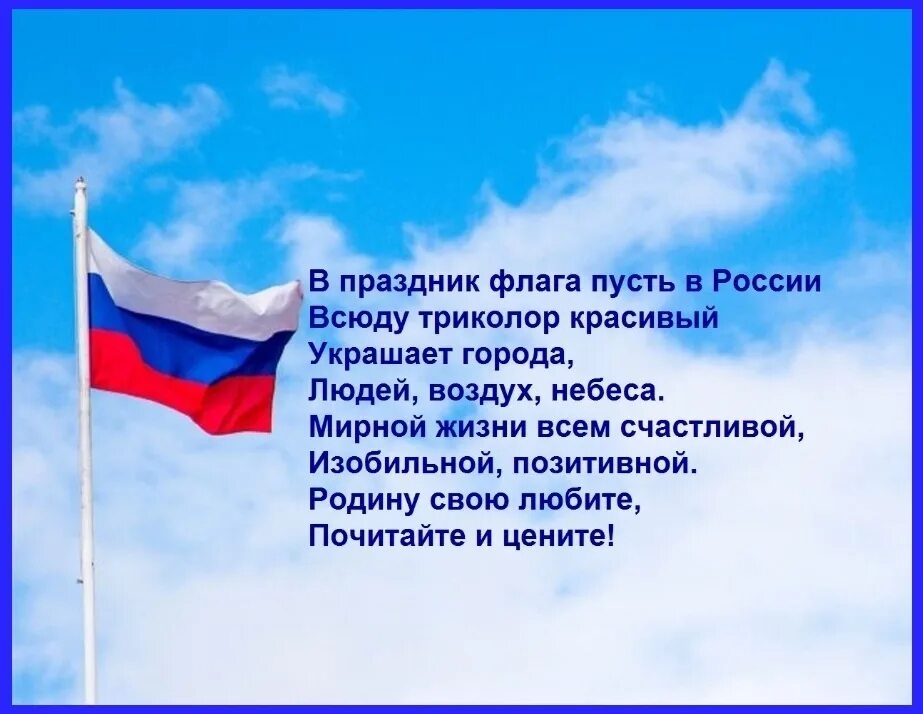 В праздник флага пусть в России
Всюду триколор красивый
Украшает города,
Людей, воздух, небеса.
Мирной жизни всем счастливой,
Изобильной, позитивной.
Родину свою любите,
Почитайте и цените!